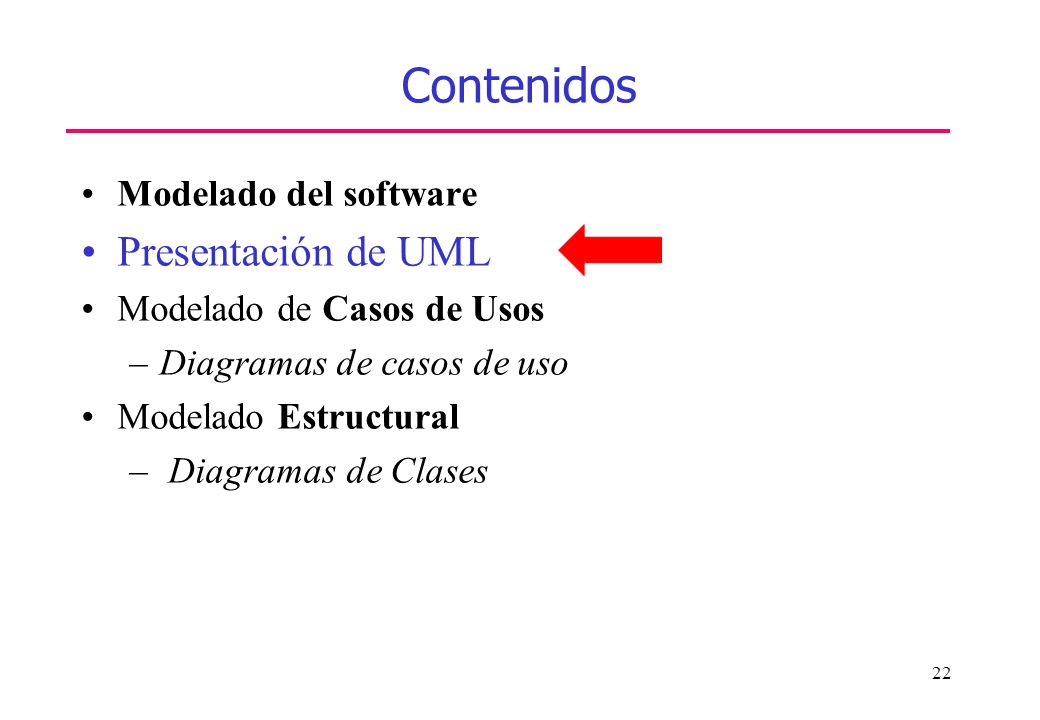 Contenidos

• Modelado del software
• Presentación de UML
• Modelado de Casos de Usos
– Diagramas de casos de uso
• Modelado Estructural
– Diagramas de Clases

22